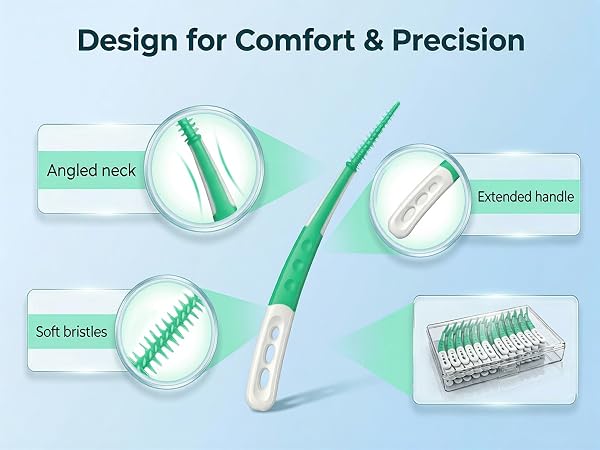 Design for Comfort & Precision

Angled neck

Extended handle

Soft bristles